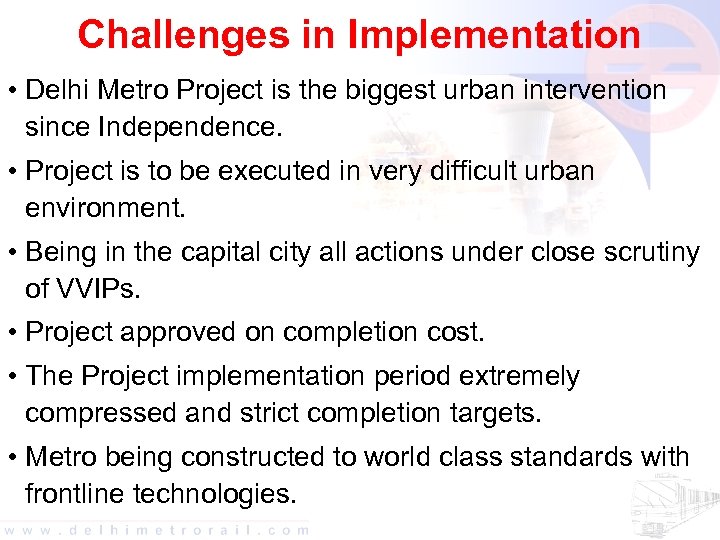 Challenges in Implementation

• Delhi Metro Project is the biggest urban intervention since Independence.

• Project is to be executed in very difficult urban environment.

• Being in the capital city all actions under close scrutiny of VVIPs.

• Project approved on completion cost.

• The Project implementation period extremely compressed and strict completion targets.

• Metro being constructed to world class standards with frontline technologies.

www.delhimetrorail.com